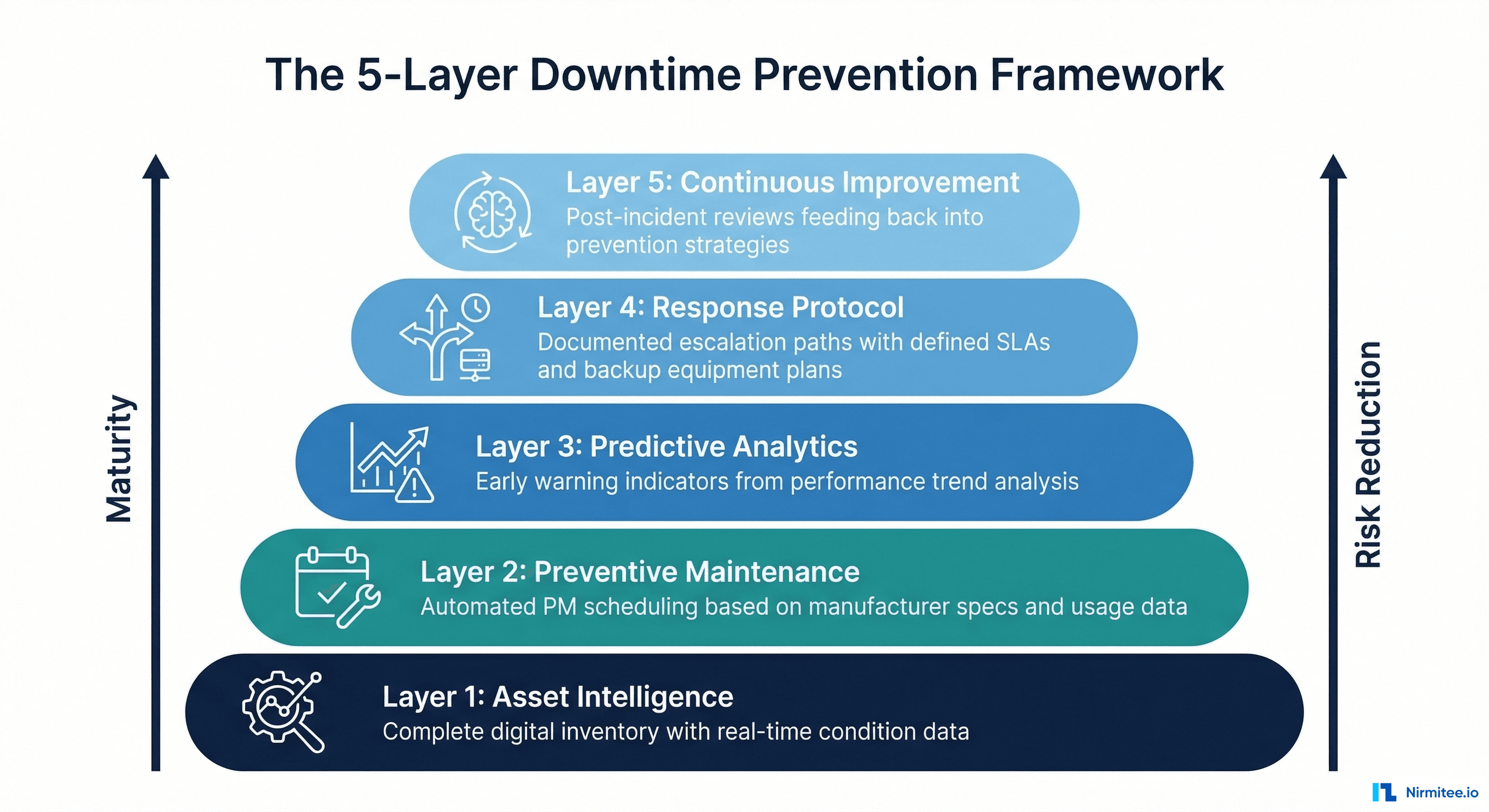 The 5-Layer Downtime Prevention Framework

Maturity

Layer 5: Continuous Improvement
Post-incident reviews feeding back into prevention strategies

Layer 4: Response Protocol
Documented escalation paths with defined SLAs and backup equipment plans

Layer 3: Predictive Analytics
Early warning indicators from performance trend analysis

Layer 2: Preventive Maintenance
Automated PM scheduling based on manufacturer specs and usage data

Layer 1: Asset Intelligence
Complete digital inventory with real-time condition data

Risk Reduction

Nirmitee.io